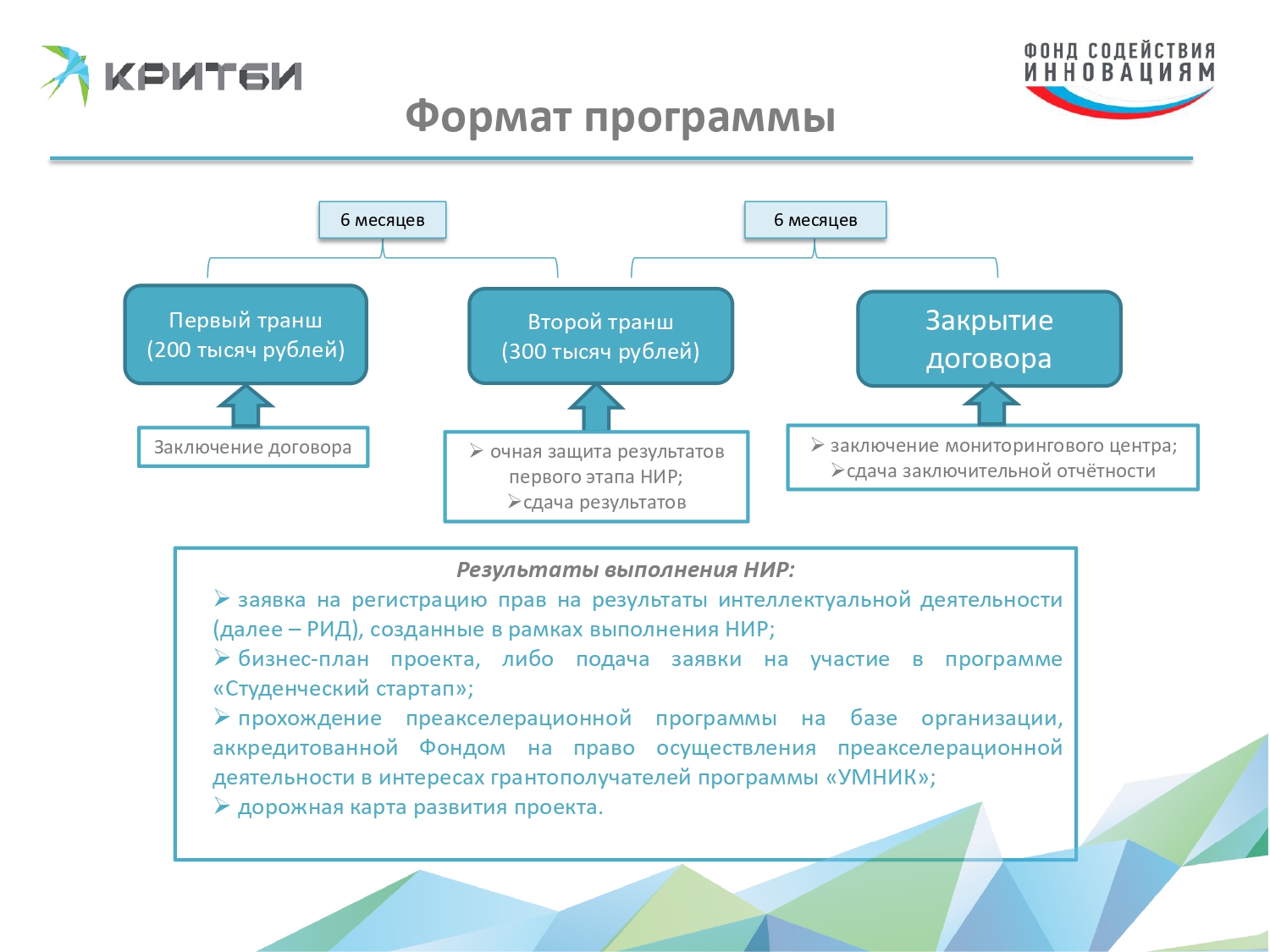 КРИТБИ

ФОНД СОДЕЙСТВИЯ ИННОВАЦИЯМ

Формат программы

6 месяцев

6 месяцев

Первый транш (200 тысяч рублей)

Второй транш (300 тысяч рублей)

Закрытие договора

Заключение договора

➢ очная защита результатов первого этапа НИР;
➢сдача результатов

➢ заключение мониторингового центра;
➢сдача заключительной отчётности

Результаты выполнения НИР:
➢ заявка на регистрацию прав на результаты интеллектуальной деятельности (далее – РИД), созданные в рамках выполнения НИР;
➢ бизнес-план проекта, либо подача заявки на участие в программе «Студенческий стартап»;
➢ прохождение преакселерационной программы на базе организации, аккредитованной Фондом на право осуществления преакселерационной деятельности в интересах грантополучателей программы «УМНИК»;
➢ дорожная карта развития проекта.